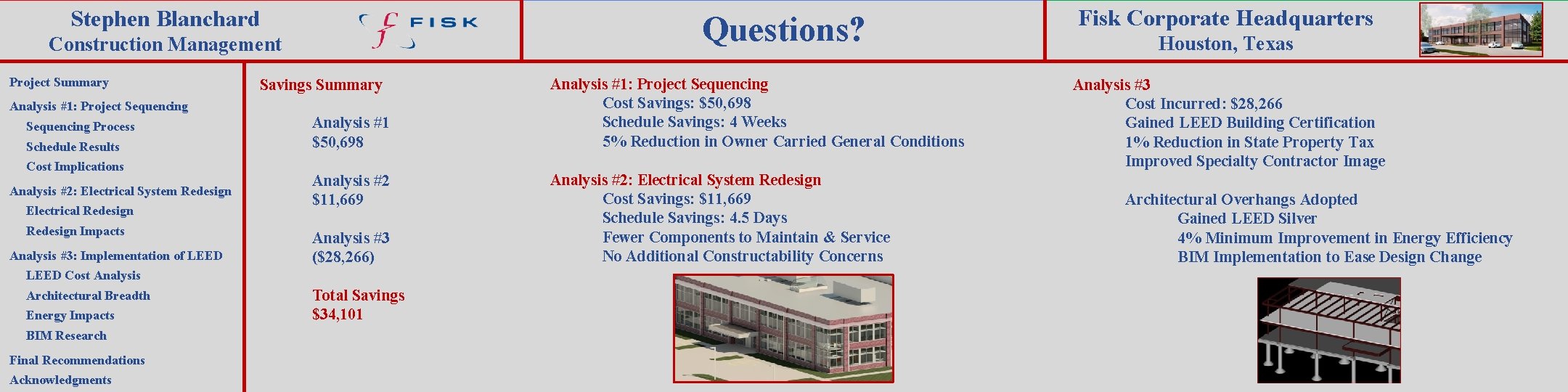 Stephen Blanchard
Construction Management

FISK

Questions?

Fisk Corporate Headquarters
Houston, Texas

Project Summary
Analysis #1: Project Sequencing
Sequencing Process
Schedule Results
Cost Implications
Analysis #2: Electrical System Redesign
Electrical Redesign
Redesign Impacts
Analysis #3: Implementation of LEED
LEED Cost Analysis
Architectural Breadth
Energy Impacts
BIM Research
Final Recommendations
Acknowledgments

Savings Summary

Analysis #1
$50,698

Analysis #2
$11,669

Analysis #3
($28,266)

Total Savings
$34,101

Analysis #1: Project Sequencing
Cost Savings: $50,698
Schedule Savings: 4 Weeks
5% Reduction in Owner Carried General Conditions

Analysis #2: Electrical System Redesign
Cost Savings: $11,669
Schedule Savings: 4.5 Days
Fewer Components to Maintain & Service
No Additional Constructability Concerns

Analysis #3
Cost Incurred: $28,266
Gained LEED Building Certification
1% Reduction in State Property Tax
Improved Specialty Contractor Image

Architectural Overhangs Adopted
Gained LEED Silver
4% Minimum Improvement in Energy Efficiency
BIM Implementation to Ease Design Change